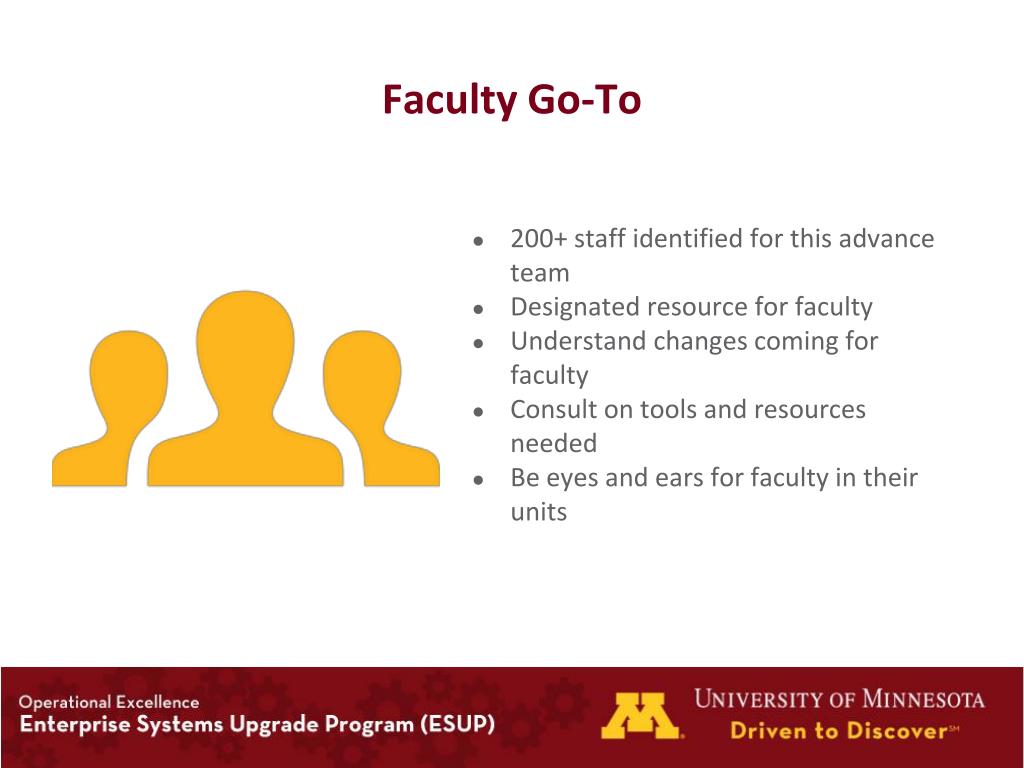 Faculty Go-To

- 200+ staff identified for this advance team
- Designated resource for faculty
- Understand changes coming for faculty
- Consult on tools and resources needed
- Be eyes and ears for faculty in their units

Operational Excellence
Enterprise Systems Upgrade Program (ESUP)

M

UNIVERSITY OF MINNESOTA
Driven to Discover℠